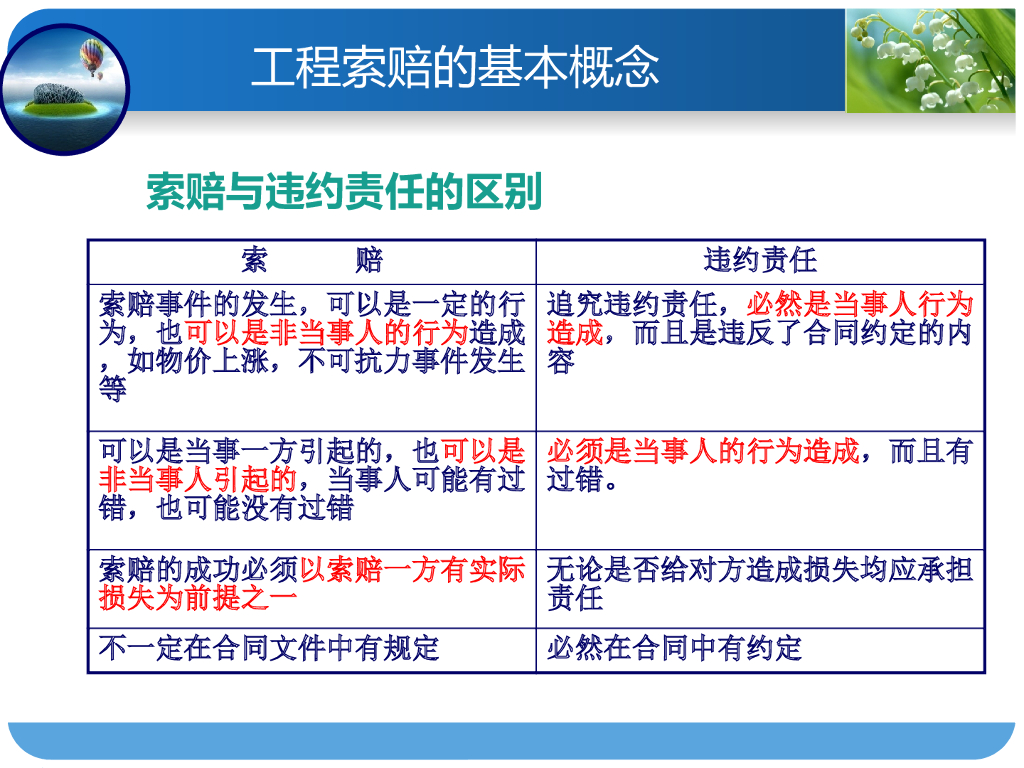 工程索赔的基本概念

索赔与违约责任的区别

| 索　　赔 | 违约责任 |
|---|---|
| 索赔事件的发生，可以是一定的行为，也可以是非当事人的行为造成，如物价上涨，不可抗力事件发生等 | 追究违约责任，必然是当事人行为造成，而且是违反了合同约定的内容 |
| 可以是当事一方引起的，也可以是非当事人引起的，当事人可能有过错，也可能没有过错 | 必须是当事人的行为造成，而且有过错。 |
| 索赔的成功必须以索赔一方有实际损失为前提之一 | 无论是否给对方造成损失均应承担责任 |
| 不一定在合同文件中有规定 | 必然在合同中有约定 |